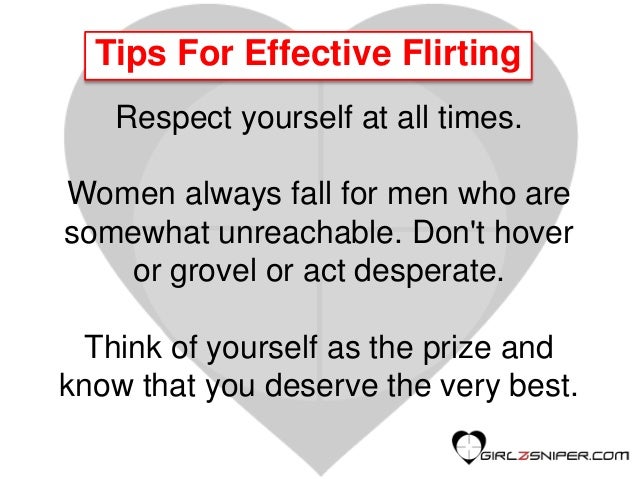 Tips For Effective Flirting

Respect yourself at all times.

Women always fall for men who are somewhat unreachable. Don't hover or grovel or act desperate.

Think of yourself as the prize and know that you deserve the very best.

GIRLZSNIPER.COM